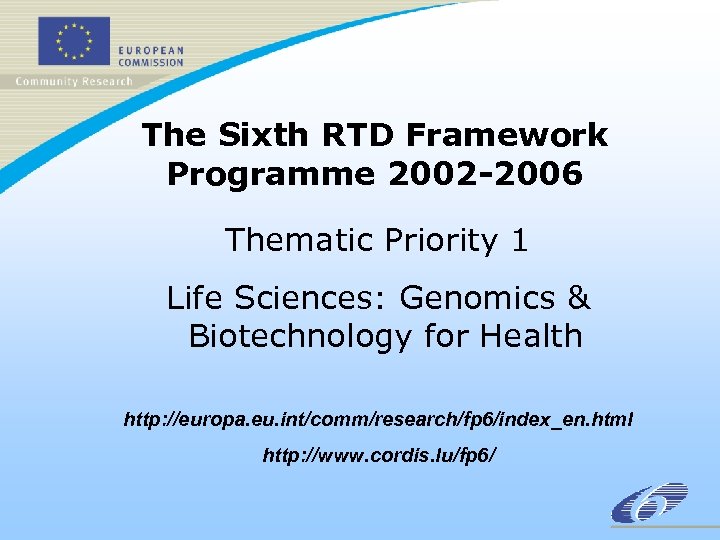 EUROPEAN COMMISSION

Community Research

The Sixth RTD Framework Programme 2002-2006

Thematic Priority 1

Life Sciences: Genomics & Biotechnology for Health

http://europa.eu.int/comm/research/fp6/index_en.html

http://www.cordis.lu/fp6/